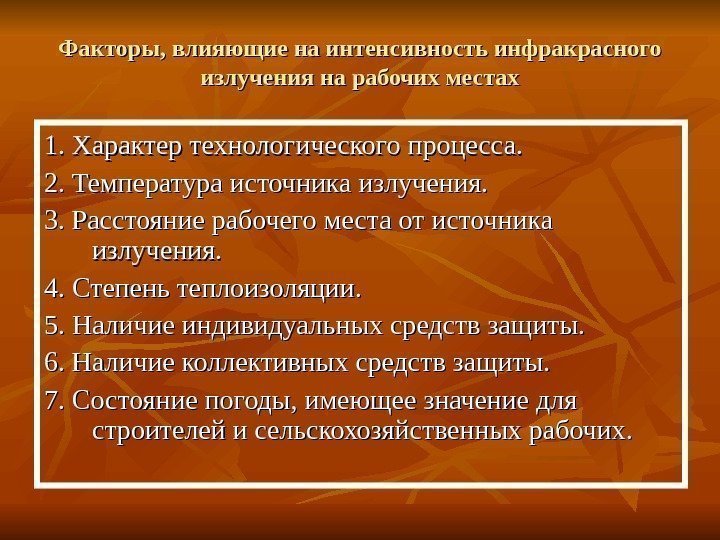 Факторы, влияющие на интенсивность инфракрасного излучения на рабочих местах

1. Характер технологического процесса.
2. Температура источника излучения.
3. Расстояние рабочего места от источника излучения.
4. Степень теплоизоляции.
5. Наличие индивидуальных средств защиты.
6. Наличие коллективных средств защиты.
7. Состояние погоды, имеющее значение для строителей и сельскохозяйственных рабочих.